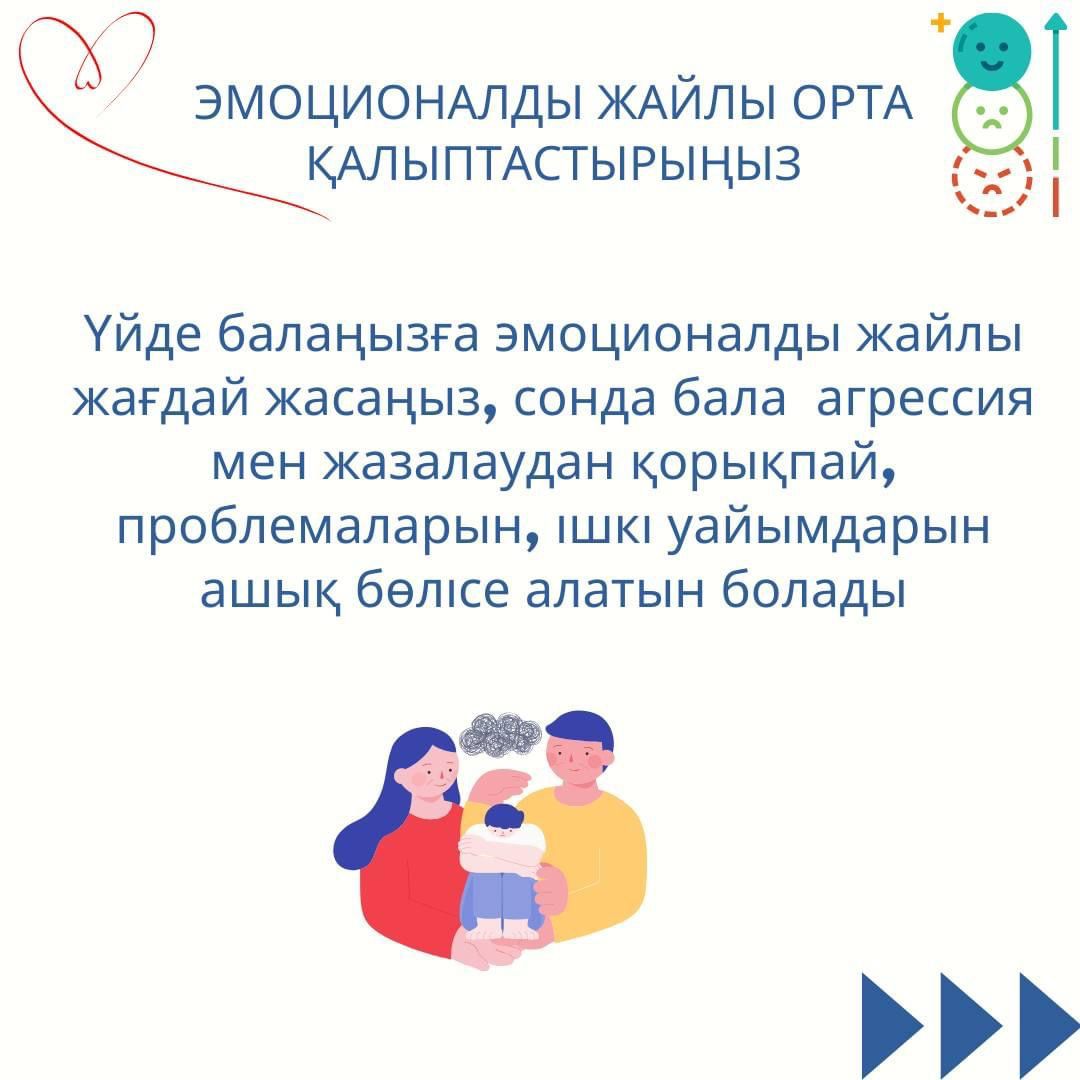 ЭМОЦИОНАЛДЫ ЖАЙЛЫ ОРТА ҚАЛЫПТАСТЫРЫҢЫЗ

Үйде балаңызға эмоционалды жайлы жағдай жасаңыз, сонда бала агрессия мен жазалаудан қорықпай, проблемаларын, ішкі уайымдарын ашық бөлісе алатын болады